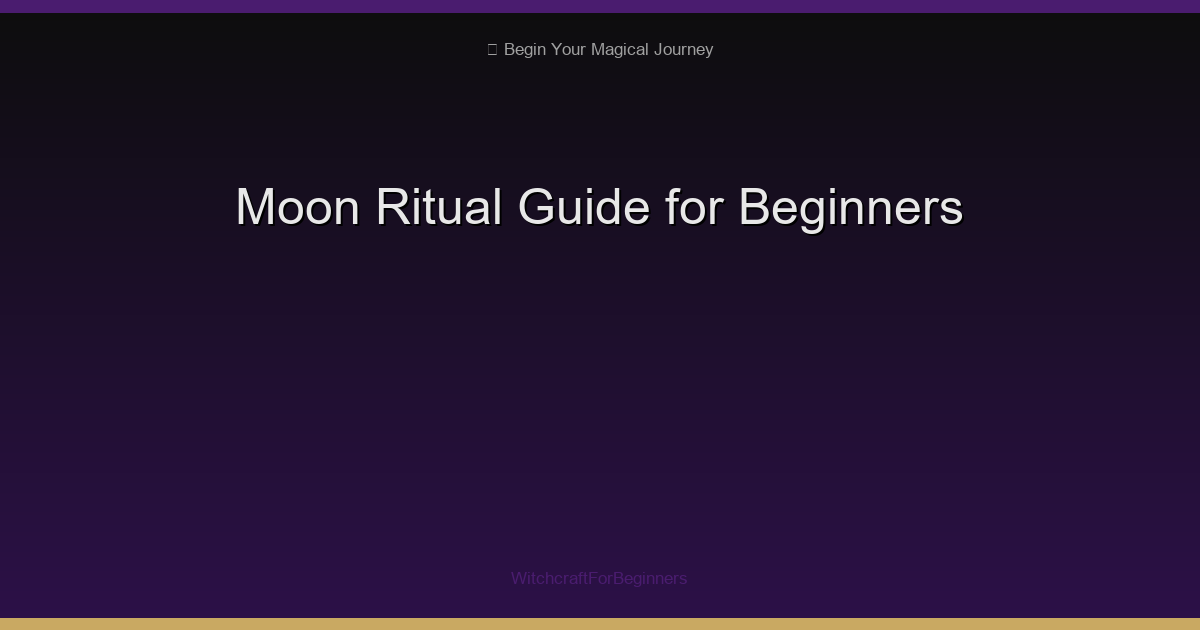 Begin Your Magical Journey

Moon Ritual Guide for Beginners

WitchcraftForBeginners